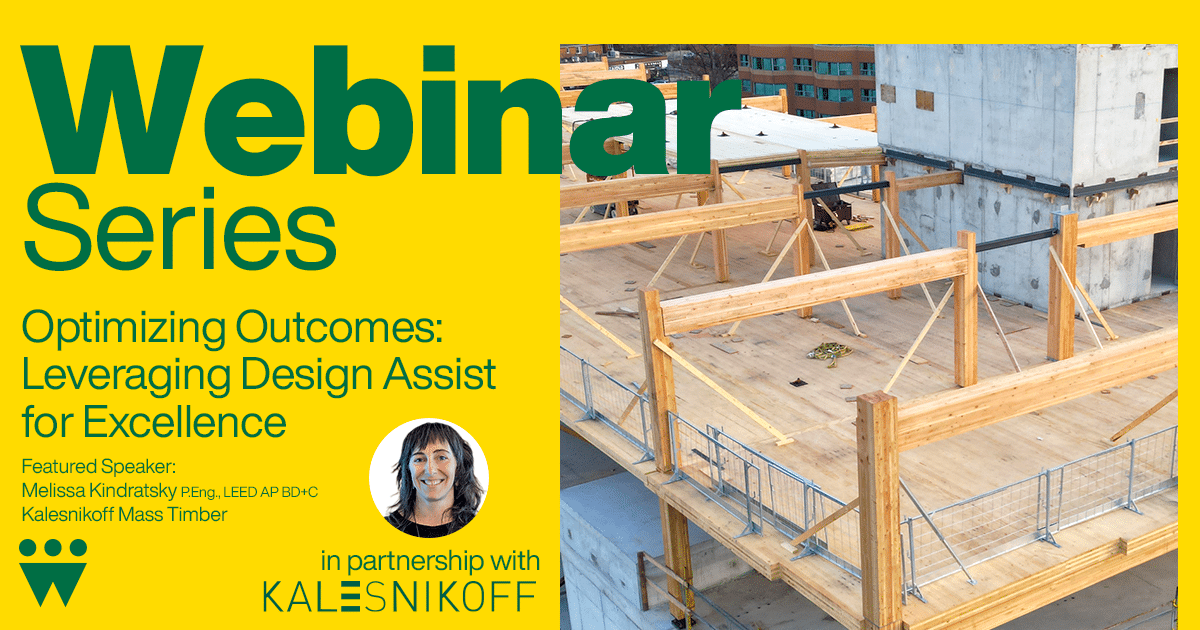 Webinar Series

Optimizing Outcomes: Leveraging Design Assist for Excellence

Featured Speaker:
Melissa Kindratsky P.Eng., LEED AP BD+C
Kalesnikoff Mass Timber

in partnership with
KALESNIKOFF